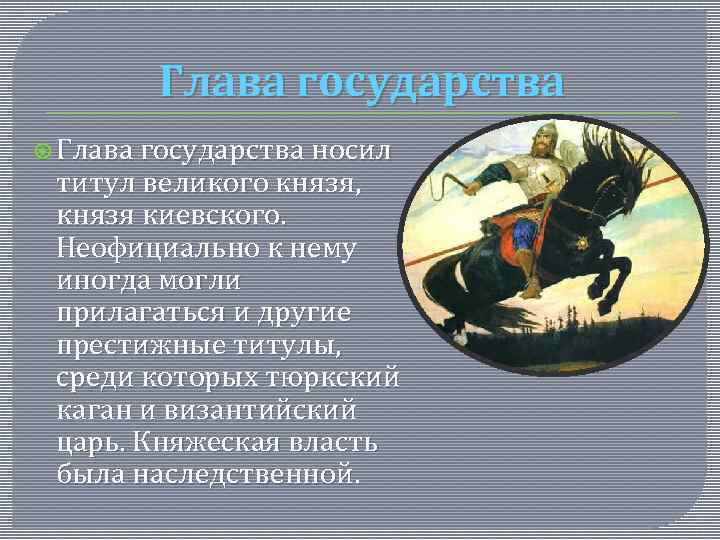 Глава государства

Глава государства носил титул великого князя, князя киевского. Неофициально к нему иногда могли прилагаться и другие престижные титулы, среди которых тюркский каган и византийский царь. Княжеская власть была наследственной.